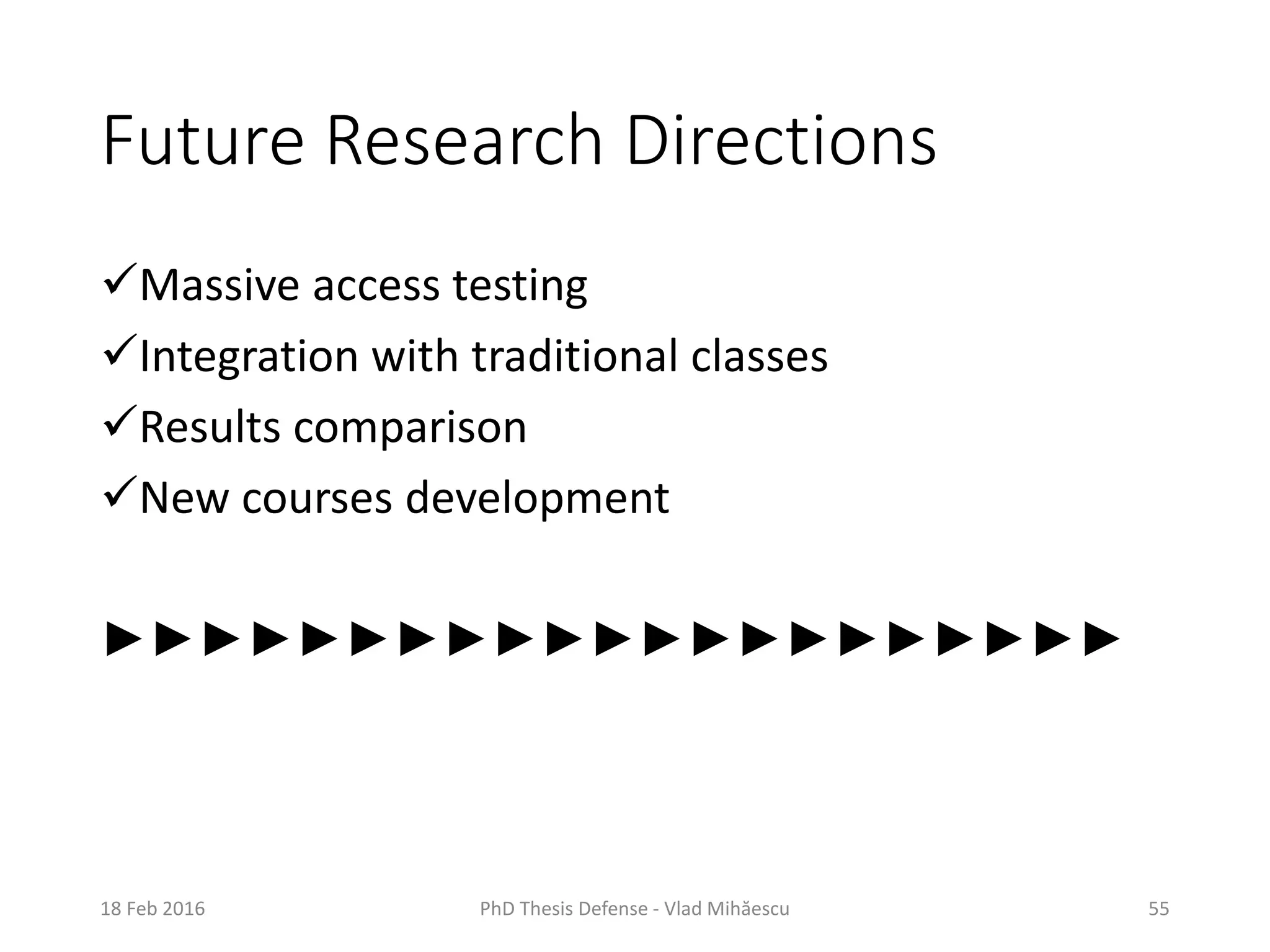 Future Research Directions

✓Massive access testing
✓Integration with traditional classes
✓Results comparison
✓New courses development

►►►►►►►►►►►►►►►►►►►►►

18 Feb 2016

PhD Thesis Defense - Vlad Mihăescu

55